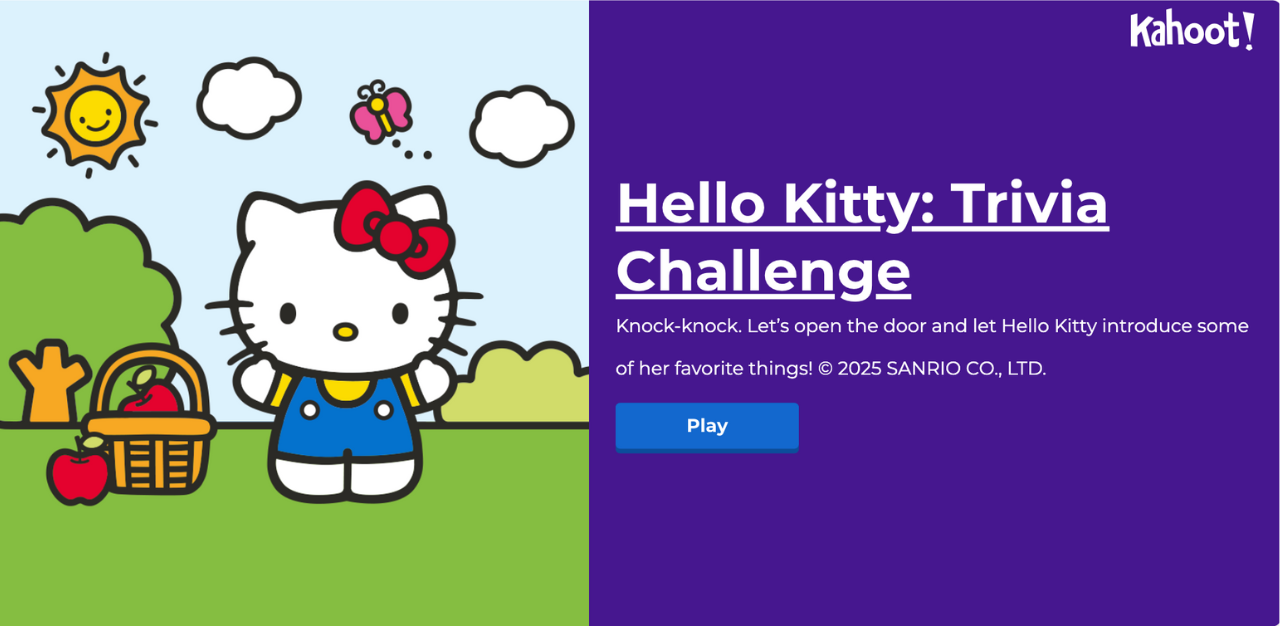 Kahoot!

Hello Kitty: Trivia Challenge

Knock-knock. Let's open the door and let Hello Kitty introduce some of her favorite things! © 2025 SANRIO CO., LTD.

Play